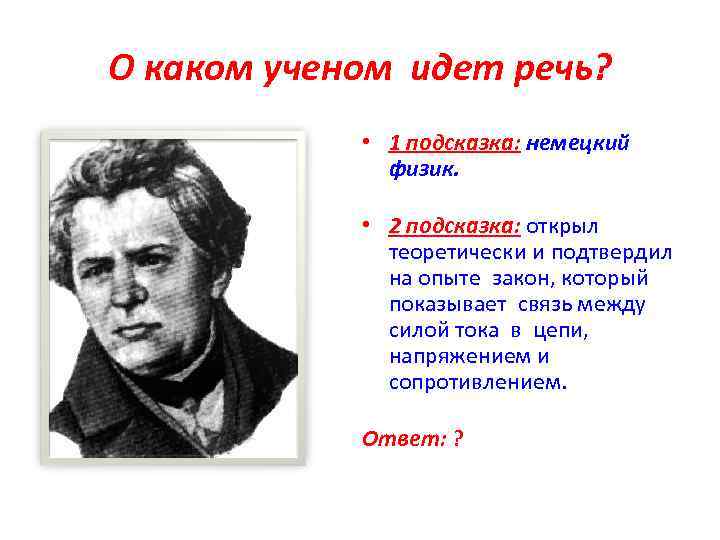 О каком ученом идет речь?

• 1 подсказка: немецкий физик.

• 2 подсказка: открыл теоретически и подтвердил на опыте закон, который показывает связь между силой тока в цепи, напряжением и сопротивлением.

Ответ: ?